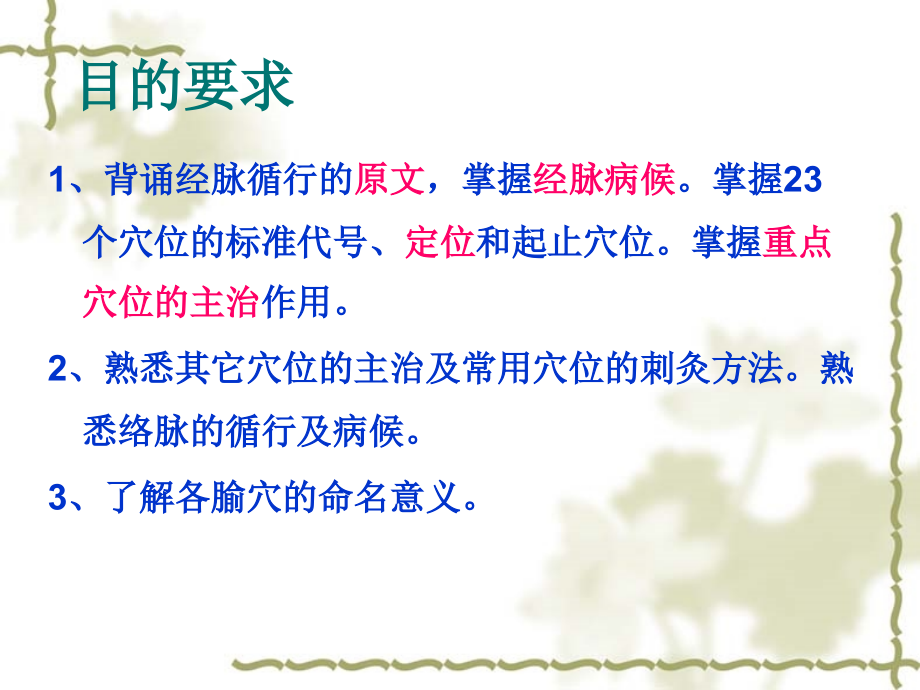 目的要求

1、背诵经脉循行的原文，掌握经脉病候。掌握23个穴位的标准代号、定位和起止穴位。掌握重点穴位的主治作用。

2、熟悉其它穴位的主治及常用穴位的刺灸方法。熟悉络脉的循行及病候。

3、了解各腧穴的命名意义。